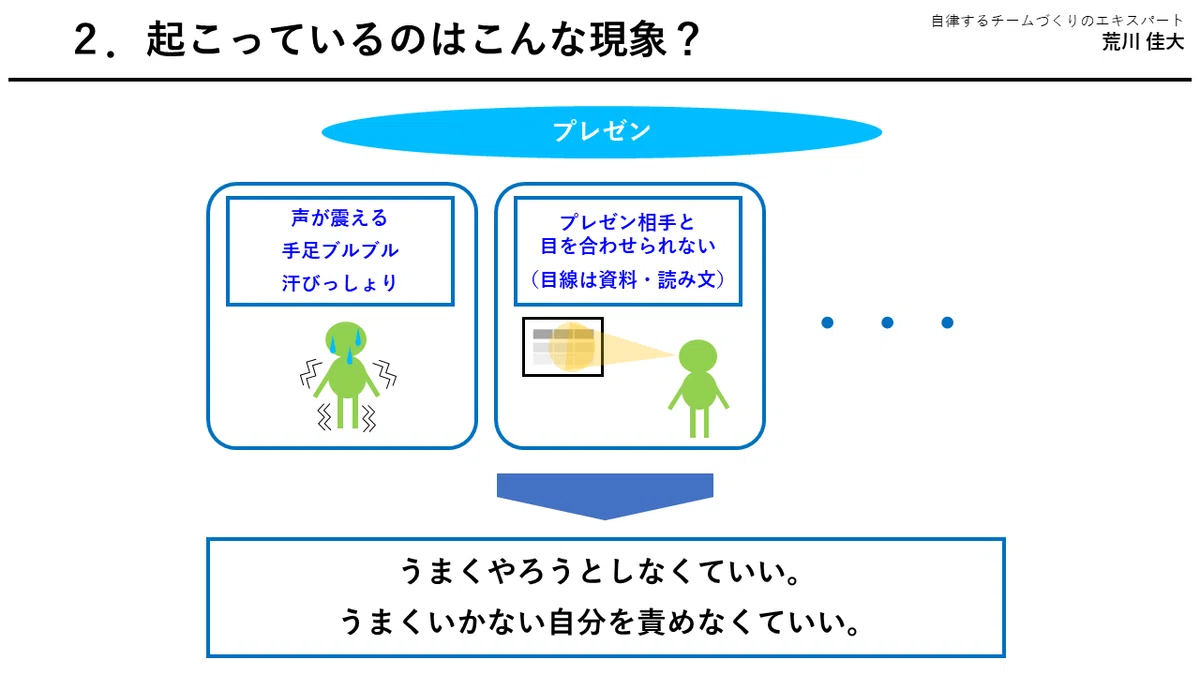 2．起こっているのはこんな現象？

自律するチームづくりのエキスパート
荒川 佳大

プレゼン

声が震える
手足ブルブル
汗びっしょり

プレゼン相手と
目を合わせられない
（目線は資料・読み文）

・・・

うまくやろうとしなくていい。
うまくいかない自分を責めなくていい。